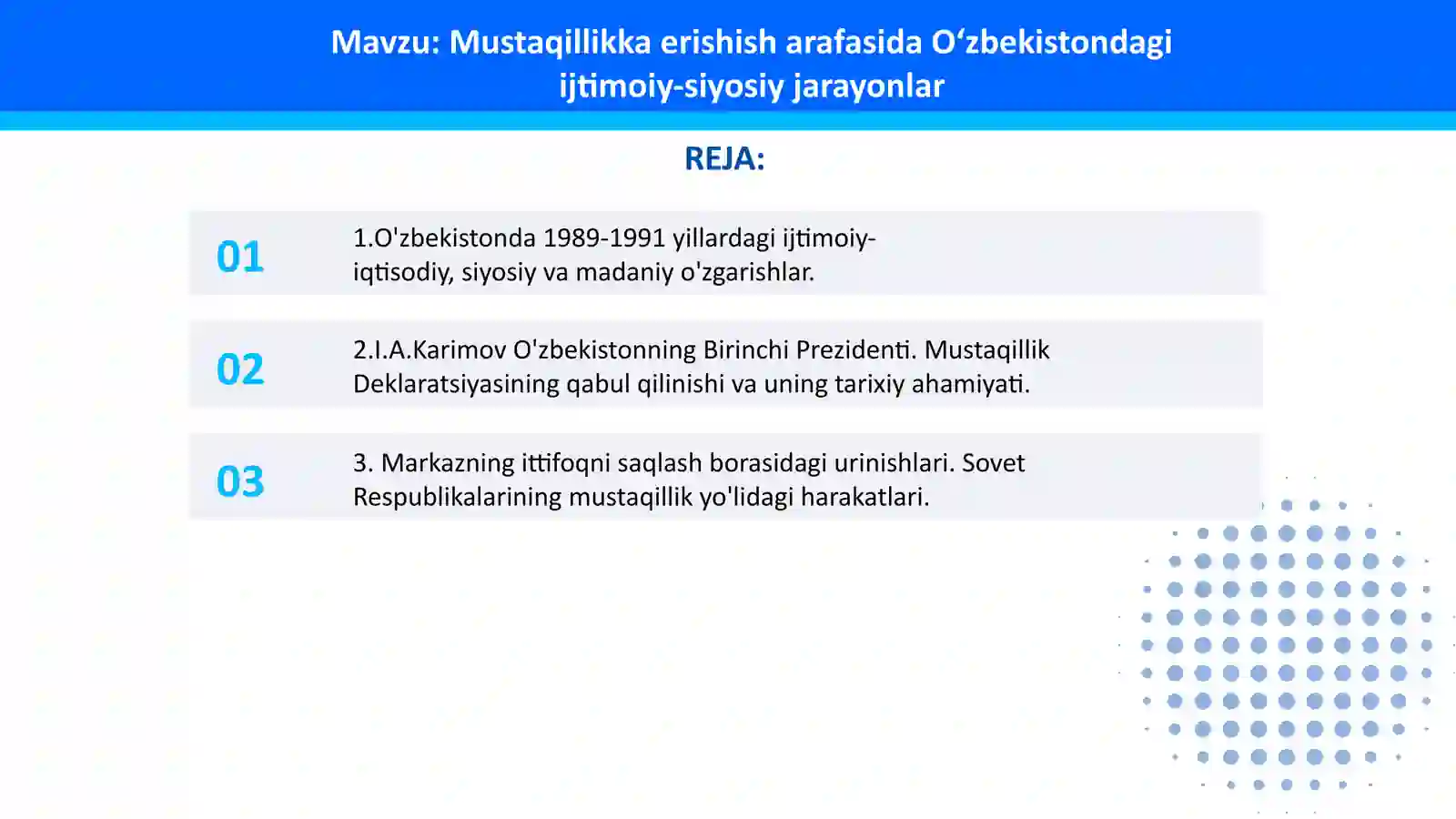 Mavzu: Mustaqillikka erishish arafasida O‘zbekistondagi ijtimoiy-siyosiy jarayonlar

REJA:

01

1.O'zbekistonda 1989-1991 yillardagi ijtimoiy-iqtisodiy, siyosiy va madaniy o'zgarishlar.

02

2.I.A.Karimov O'zbekistonning Birinchi Prezidenti. Mustaqillik Deklaratsiyasining qabul qilinishi va uning tarixiy ahamiyati.

03

3. Markazning ittifoqni saqlash borasidagi urinishlari. Sovet Respublikalarining mustaqillik yo'lidagi harakatlari.